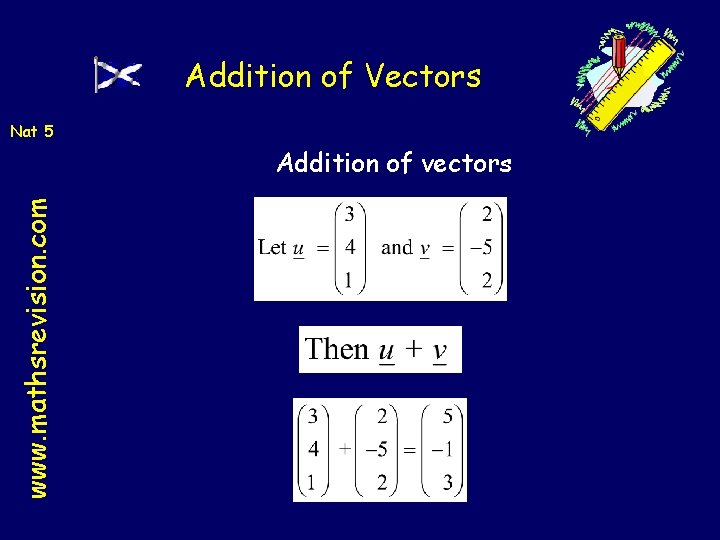 Addition of Vectors

Nat 5

www.mathsrevision.com

Addition of vectors

Let $\underline{u} = \begin{pmatrix} 3 \\ 4 \\ 1 \end{pmatrix}$ and $\underline{v} = \begin{pmatrix} 2 \\ -5 \\ 2 \end{pmatrix}$

Then $\underline{u} + \underline{v}$

$\begin{pmatrix} 3 \\ 4 \\ 1 \end{pmatrix} + \begin{pmatrix} 2 \\ -5 \\ 2 \end{pmatrix} = \begin{pmatrix} 5 \\ -1 \\ 3 \end{pmatrix}$